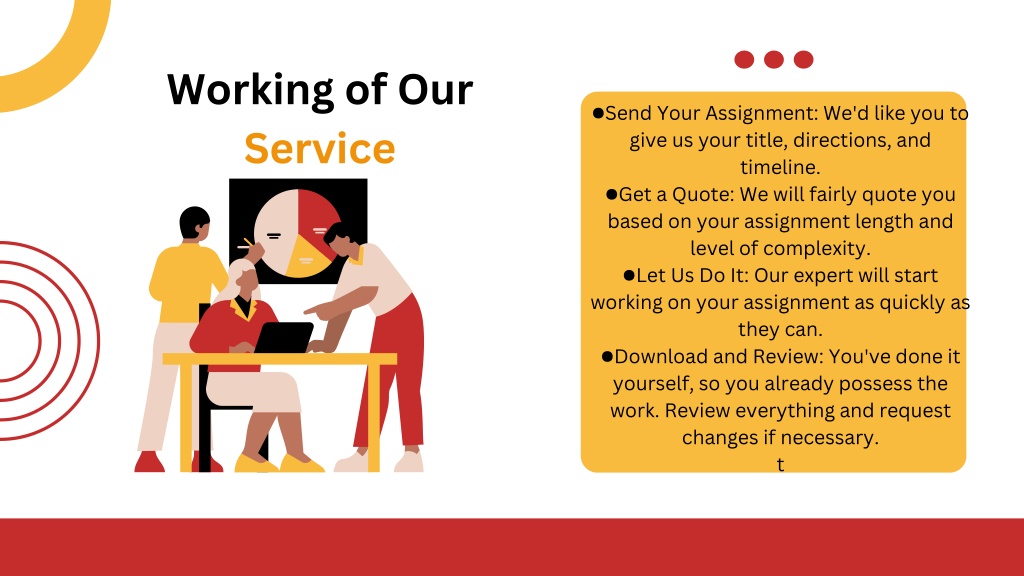 Working of Our
Service

●Send Your Assignment: We'd like you to give us your title, directions, and timeline.
●Get a Quote: We will fairly quote you based on your assignment length and level of complexity.
●Let Us Do It: Our expert will start working on your assignment as quickly as they can.
●Download and Review: You've done it yourself, so you already possess the work. Review everything and request changes if necessary.
t